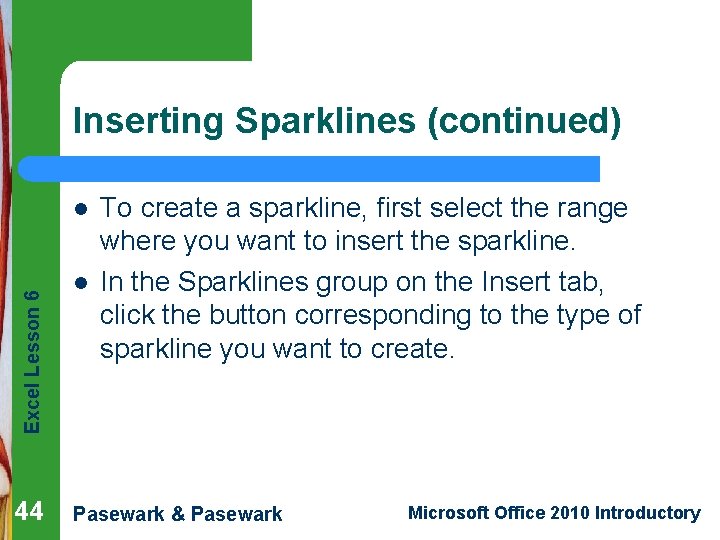 Inserting Sparklines (continued)

- To create a sparkline, first select the range where you want to insert the sparkline.
- In the Sparklines group on the Insert tab, click the button corresponding to the type of sparkline you want to create.

Excel Lesson 6

44

Pasewark & Pasewark

Microsoft Office 2010 Introductory